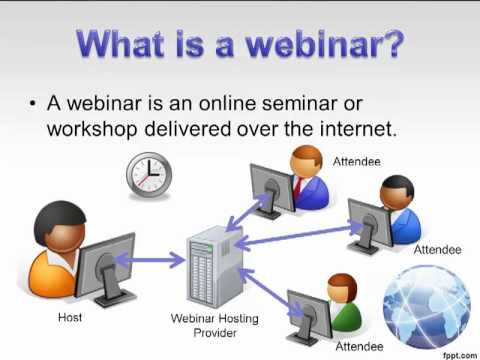 What is a webinar?

• A webinar is an online seminar or workshop delivered over the internet.

Attendee

Attendee

Host

Webinar Hosting Provider

Attendee

fppt.com